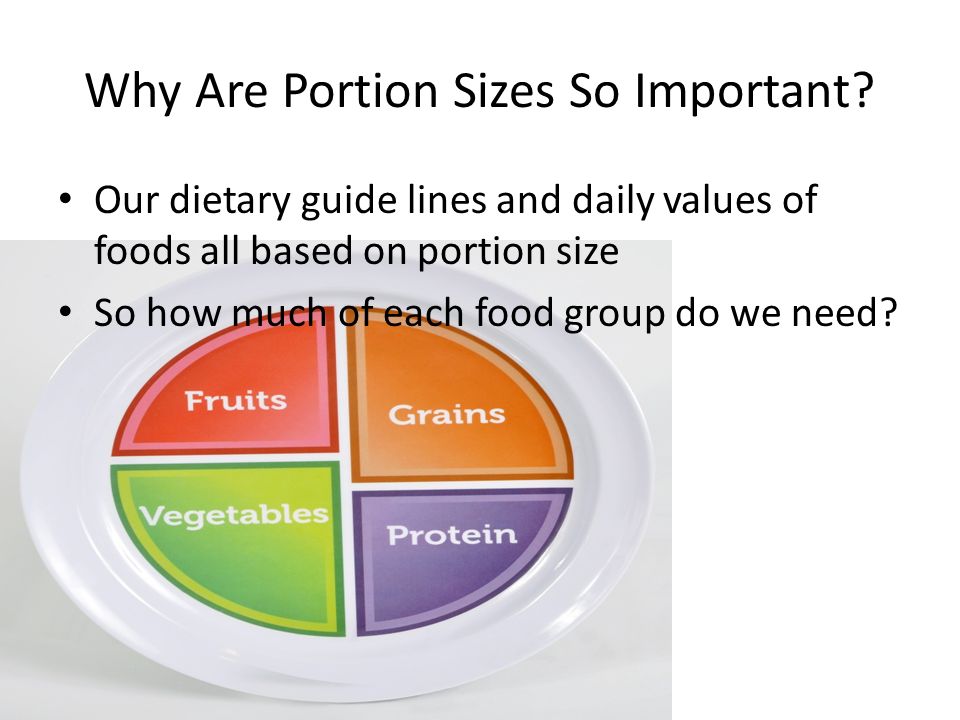 Why Are Portion Sizes So Important?

• Our dietary guide lines and daily values of foods all based on portion size

• So how much of each food group do we need?

Fruits

Grains

Vegetables

Protein